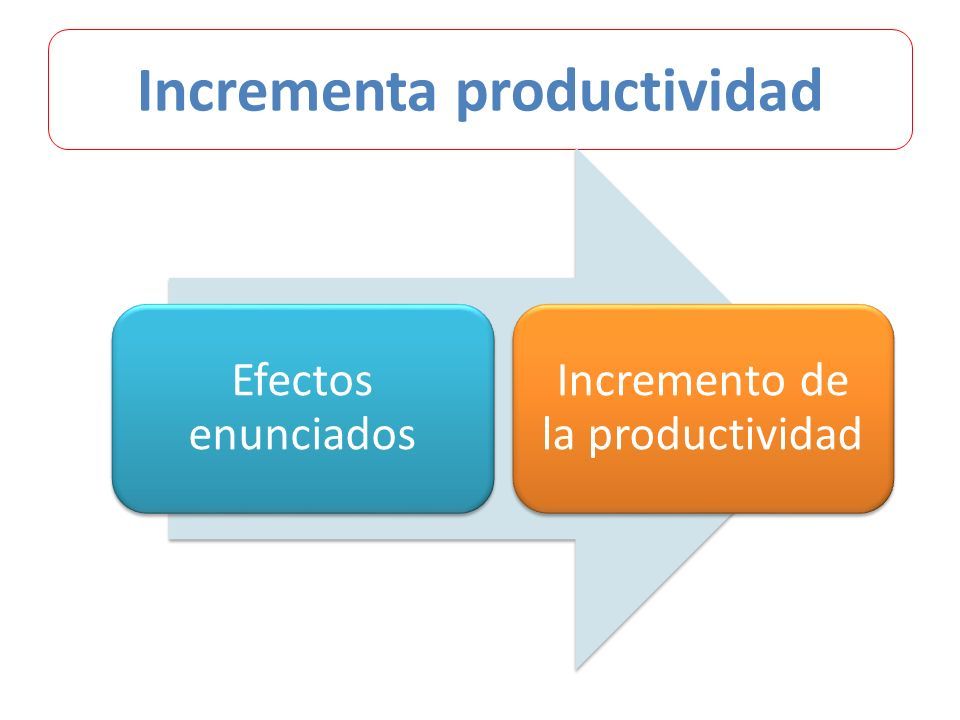 Incrementa productividad

Efectos enunciados

Incremento de la productividad